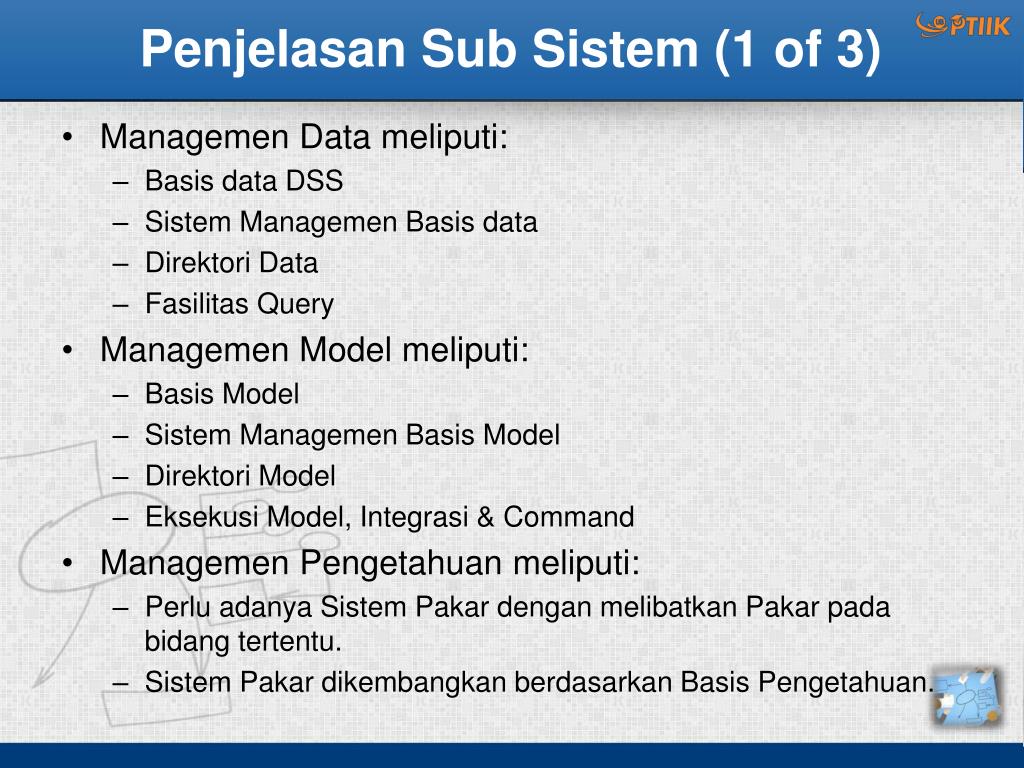 Penjelasan Sub Sistem (1 of 3)

PTIIK

• Managemen Data meliputi:
– Basis data DSS
– Sistem Managemen Basis data
– Direktori Data
– Fasilitas Query
• Managemen Model meliputi:
– Basis Model
– Sistem Managemen Basis Model
– Direktori Model
– Eksekusi Model, Integrasi & Command
• Managemen Pengetahuan meliputi:
– Perlu adanya Sistem Pakar dengan melibatkan Pakar pada bidang tertentu.
– Sistem Pakar dikembangkan berdasarkan Basis Pengetahuan.